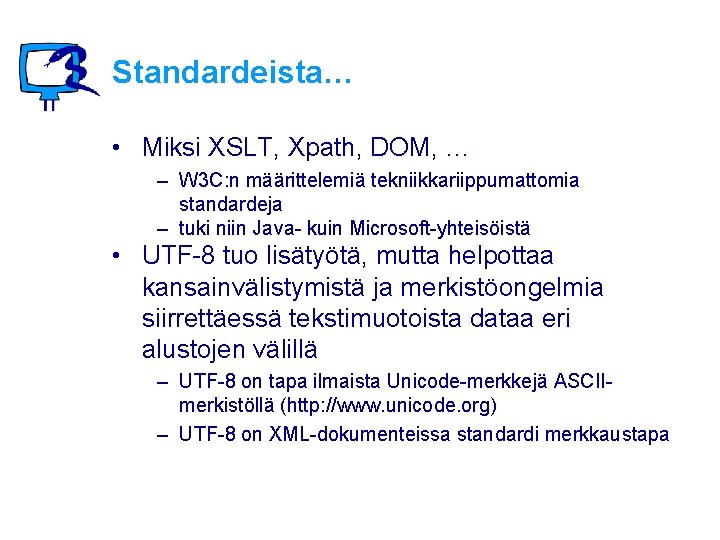 Standardeista…

• Miksi XSLT, Xpath, DOM, …
– W3C:n määrittelemiä tekniikkariippumattomia standardeja
– tuki niin Java- kuin Microsoft-yhteisöistä

• UTF-8 tuo lisätyötä, mutta helpottaa kansainvälistymistä ja merkistöongelmia siirrettäessä tekstimuotoista dataa eri alustojen välillä
– UTF-8 on tapa ilmaista Unicode-merkkejä ASCII-merkistöllä (http://www.unicode.org)
– UTF-8 on XML-dokumenteissa standardi merkkaustapa